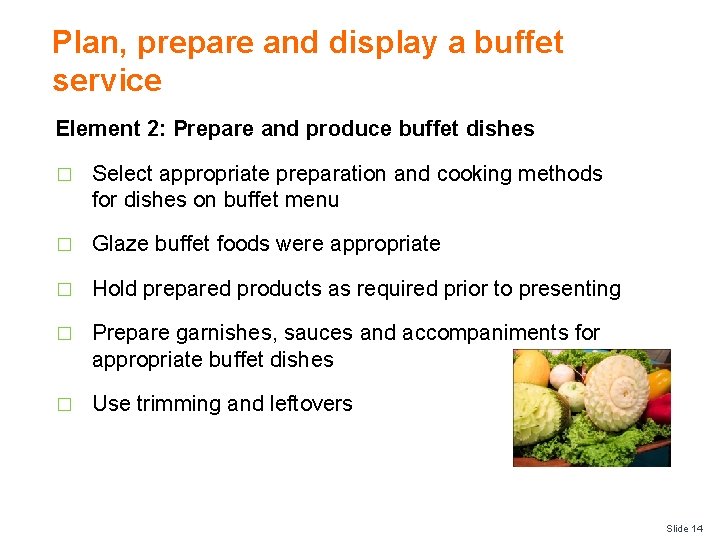 Plan, prepare and display a buffet service

Element 2: Prepare and produce buffet dishes

□ Select appropriate preparation and cooking methods for dishes on buffet menu

□ Glaze buffet foods were appropriate

□ Hold prepared products as required prior to presenting

□ Prepare garnishes, sauces and accompaniments for appropriate buffet dishes

□ Use trimming and leftovers

Slide 14